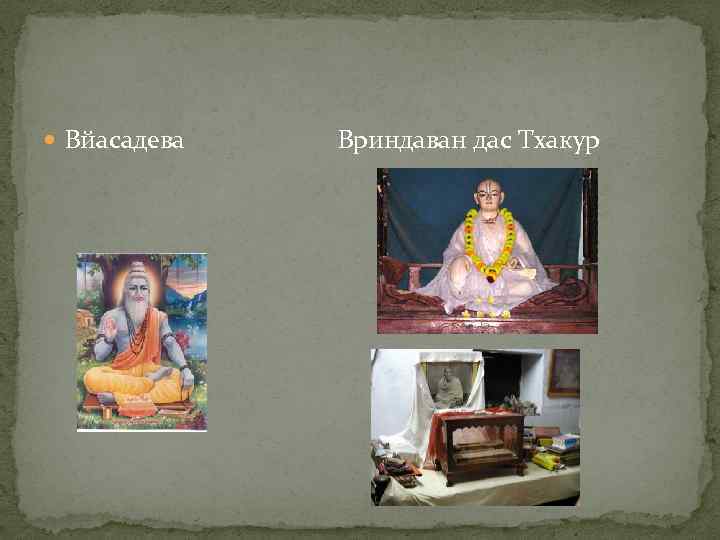 Вйасадева

Вриндаван дас Тхакур